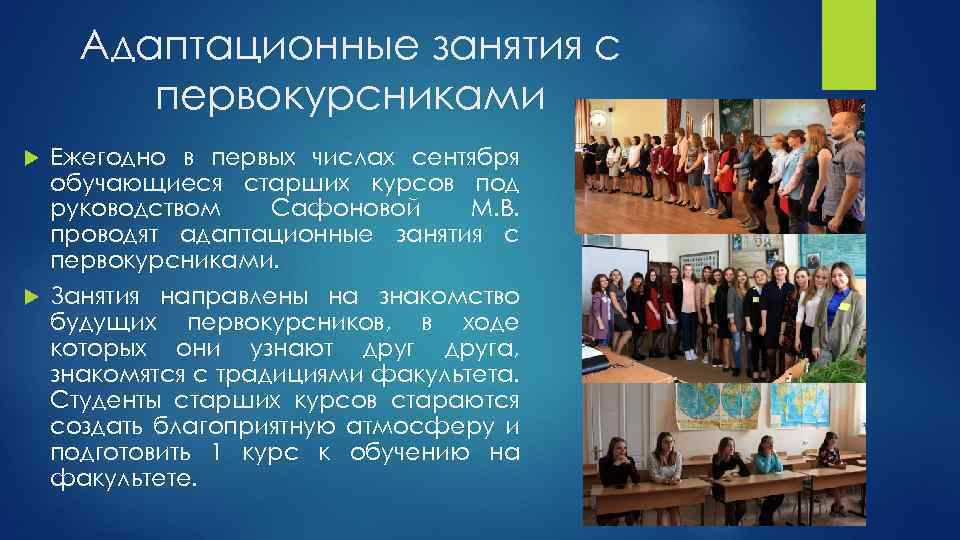 Адаптационные занятия с первокурсниками

Ежегодно в первых числах сентября обучающиеся старших курсов под руководством Сафоновой М.В. проводят адаптационные занятия с первокурсниками.

Занятия направлены на знакомство будущих первокурсников, в ходе которых они узнают друг друга, знакомятся с традициями факультета. Студенты старших курсов стараются создать благоприятную атмосферу и подготовить 1 курс к обучению на факультете.